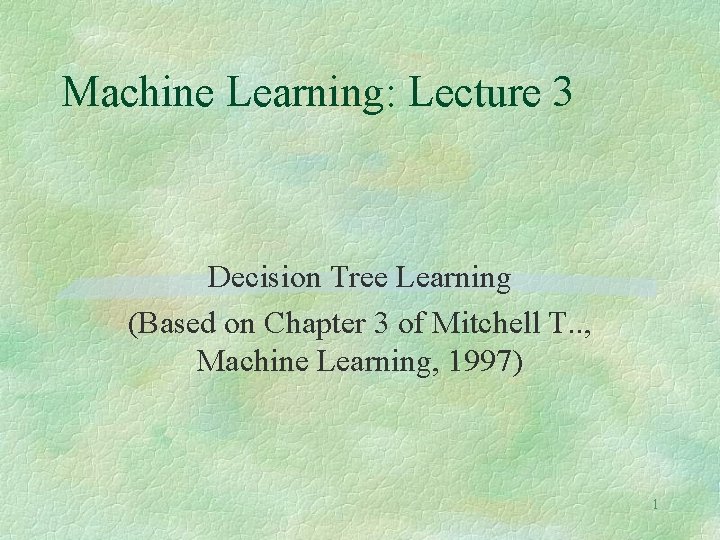 Machine Learning: Lecture 3

Decision Tree Learning

(Based on Chapter 3 of Mitchell T.., Machine Learning, 1997)

1